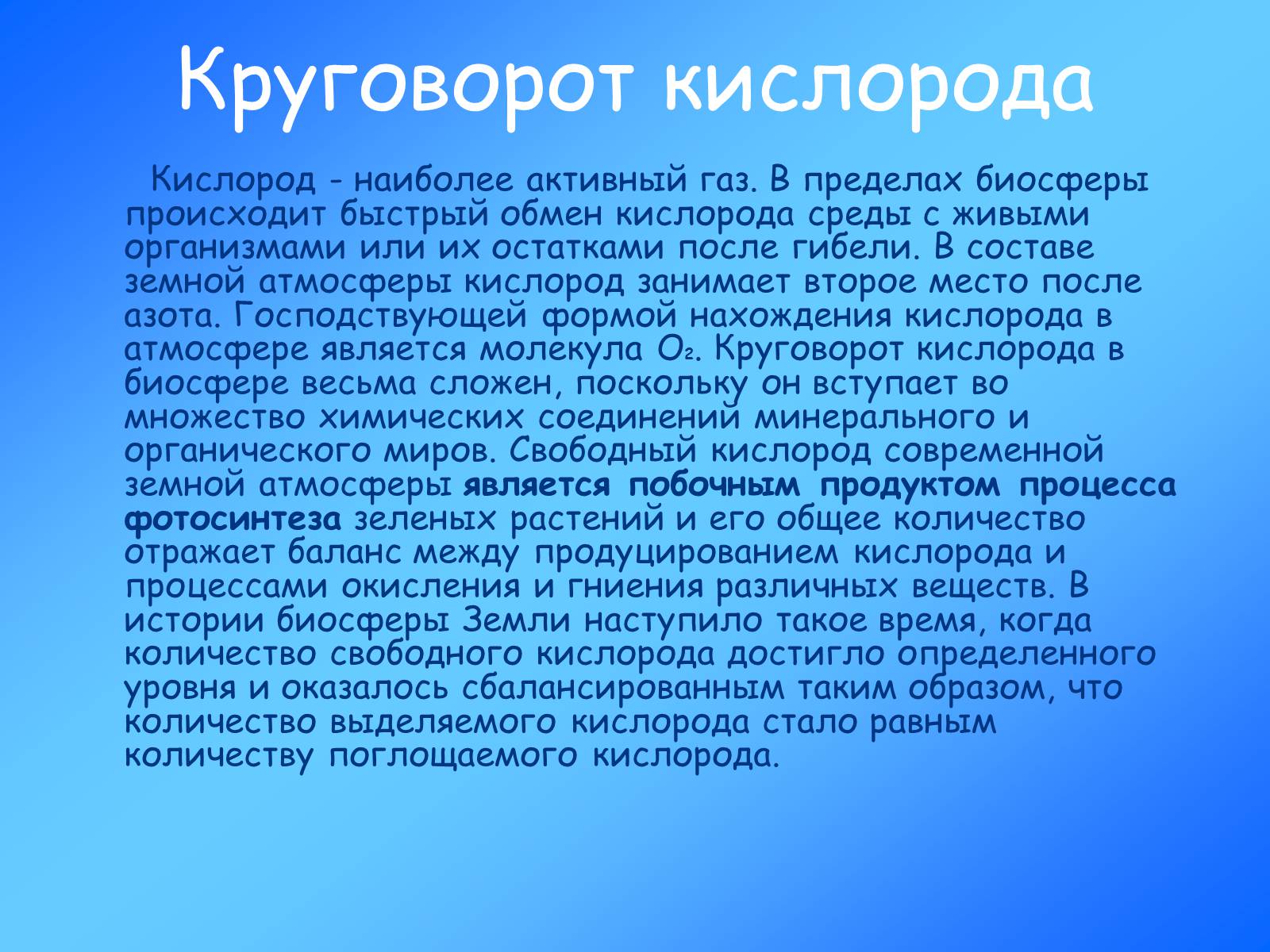 Круговорот кислорода

Кислород - наиболее активный газ. В пределах биосферы происходит быстрый обмен кислорода среды с живыми организмами или их остатками после гибели. В составе земной атмосферы кислород занимает второе место после азота. Господствующей формой нахождения кислорода в атмосфере является молекула $O_2$. Круговорот кислорода в биосфере весьма сложен, поскольку он вступает во множество химических соединений минерального и органического миров. Свободный кислород современной земной атмосферы является побочным продуктом процесса фотосинтеза зеленых растений и его общее количество отражает баланс между продуцированием кислорода и процессами окисления и гниения различных веществ. В истории биосферы Земли наступило такое время, когда количество свободного кислорода достигло определенного уровня и оказалось сбалансированным таким образом, что количество выделяемого кислорода стало равным количеству поглощаемого кислорода.